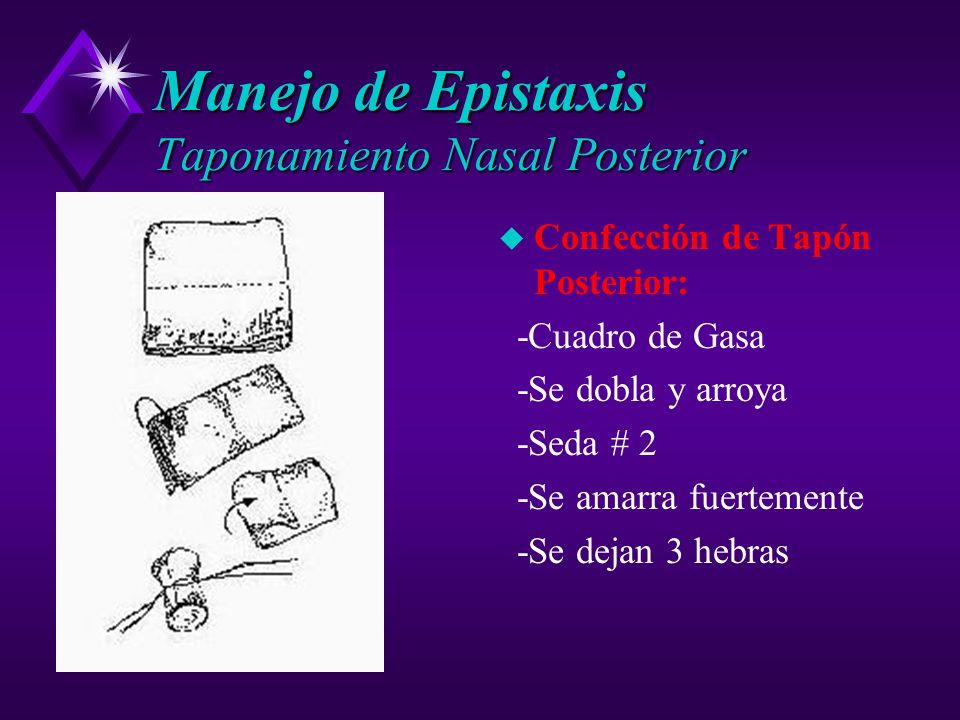 Manejo de Epistaxis
Taponamiento Nasal Posterior

Confección de Tapón Posterior:

-Cuadro de Gasa

-Se dobla y arroya

-Seda # 2

-Se amarra fuertemente

-Se dejan 3 hebras